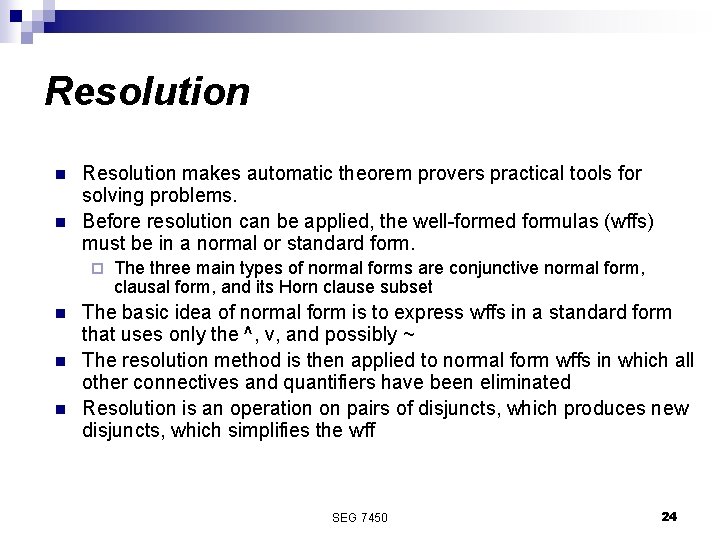 Resolution

Resolution makes automatic theorem provers practical tools for solving problems.

Before resolution can be applied, the well-formed formulas (wffs) must be in a normal or standard form.

The three main types of normal forms are conjunctive normal form, clausal form, and its Horn clause subset

The basic idea of normal form is to express wffs in a standard form that uses only the ^, v, and possibly ~

The resolution method is then applied to normal form wffs in which all other connectives and quantifiers have been eliminated

Resolution is an operation on pairs of disjuncts, which produces new disjuncts, which simplifies the wff

SEG 7450

24